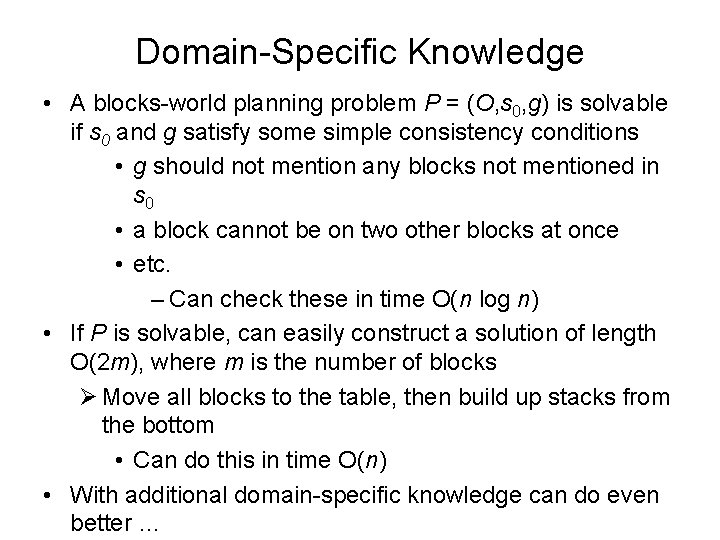 Domain-Specific Knowledge

• A blocks-world planning problem $P = (O, s_0, g)$ is solvable if $s_0$ and $g$ satisfy some simple consistency conditions

• $g$ should not mention any blocks not mentioned in $s_0$

• a block cannot be on two other blocks at once

• etc.

– Can check these in time $O(n \log n)$

• If $P$ is solvable, can easily construct a solution of length $O(2m)$, where $m$ is the number of blocks

➢ Move all blocks to the table, then build up stacks from the bottom

• Can do this in time $O(n)$

• With additional domain-specific knowledge can do even better …